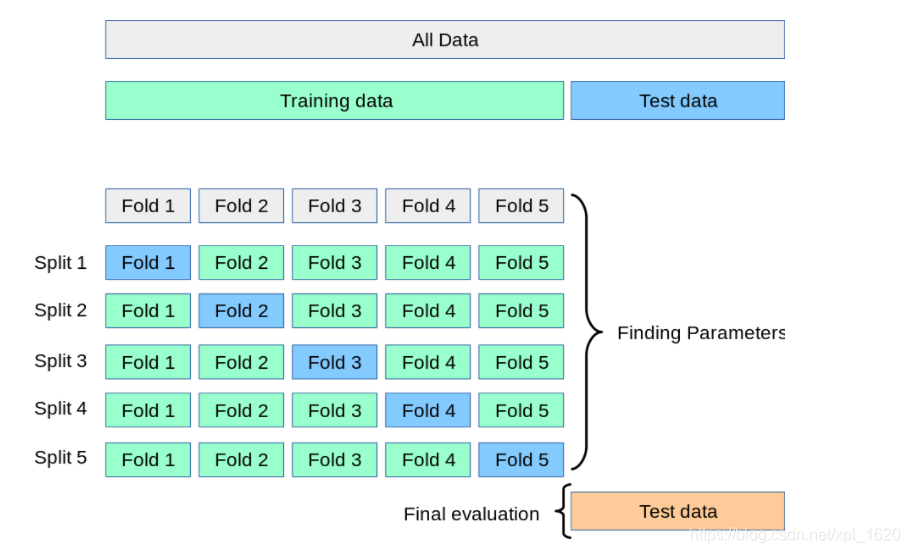 All Data

Training data

Test data

Fold 1 Fold 2 Fold 3 Fold 4 Fold 5

Split 1 Fold 1 Fold 2 Fold 3 Fold 4 Fold 5

Split 2 Fold 1 Fold 2 Fold 3 Fold 4 Fold 5

Split 3 Fold 1 Fold 2 Fold 3 Fold 4 Fold 5

Split 4 Fold 1 Fold 2 Fold 3 Fold 4 Fold 5

Split 5 Fold 1 Fold 2 Fold 3 Fold 4 Fold 5

Finding Parameters

Final evaluation

Test data

https://blog.csdn.net/xpl_1620